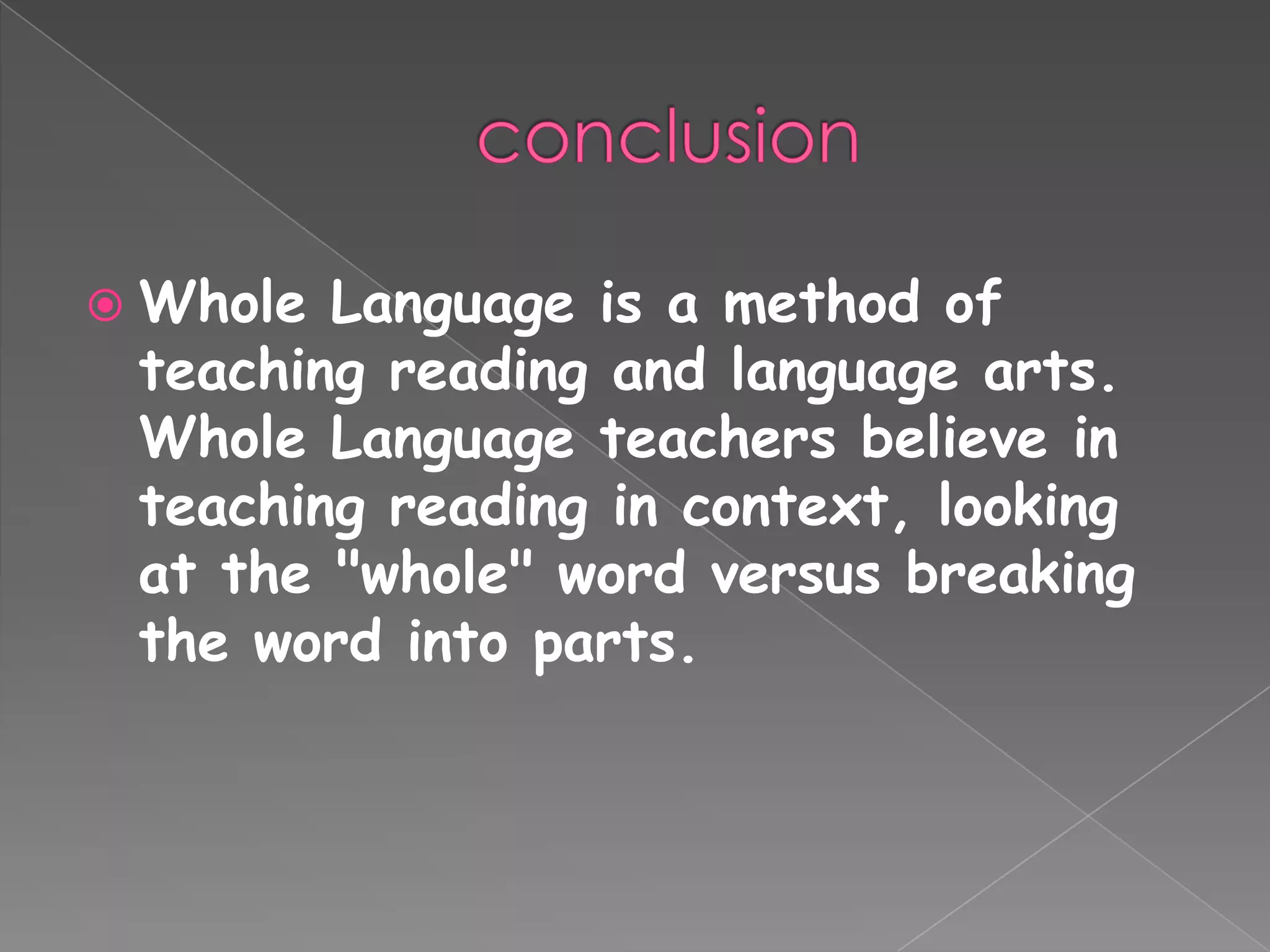 conclusion

Whole Language is a method of teaching reading and language arts. Whole Language teachers believe in teaching reading in context, looking at the "whole" word versus breaking the word into parts.